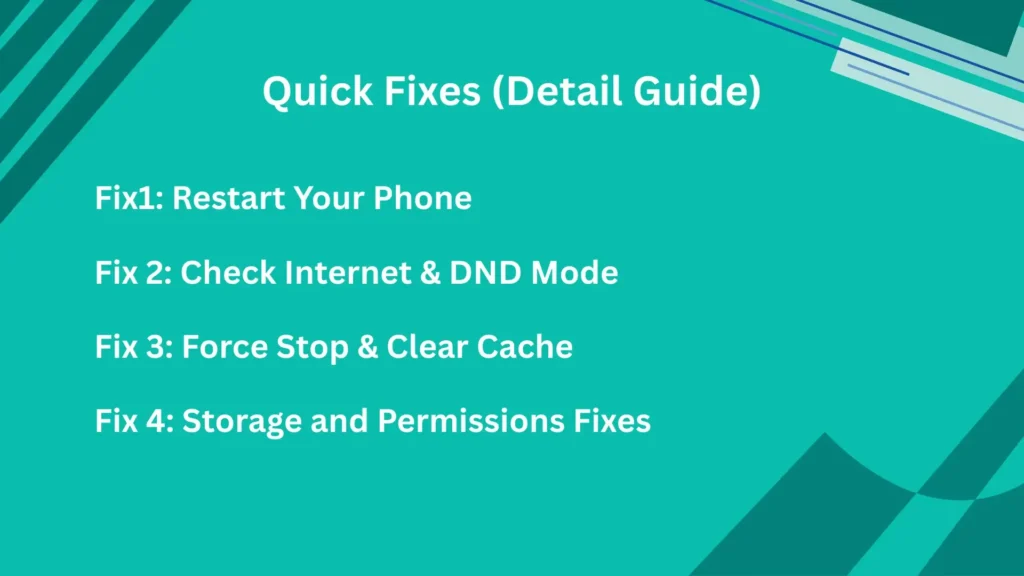 Quick Fixes (Detail Guide)

Fix1: Restart Your Phone

Fix 2: Check Internet & DND Mode

Fix 3: Force Stop & Clear Cache

Fix 4: Storage and Permissions Fixes